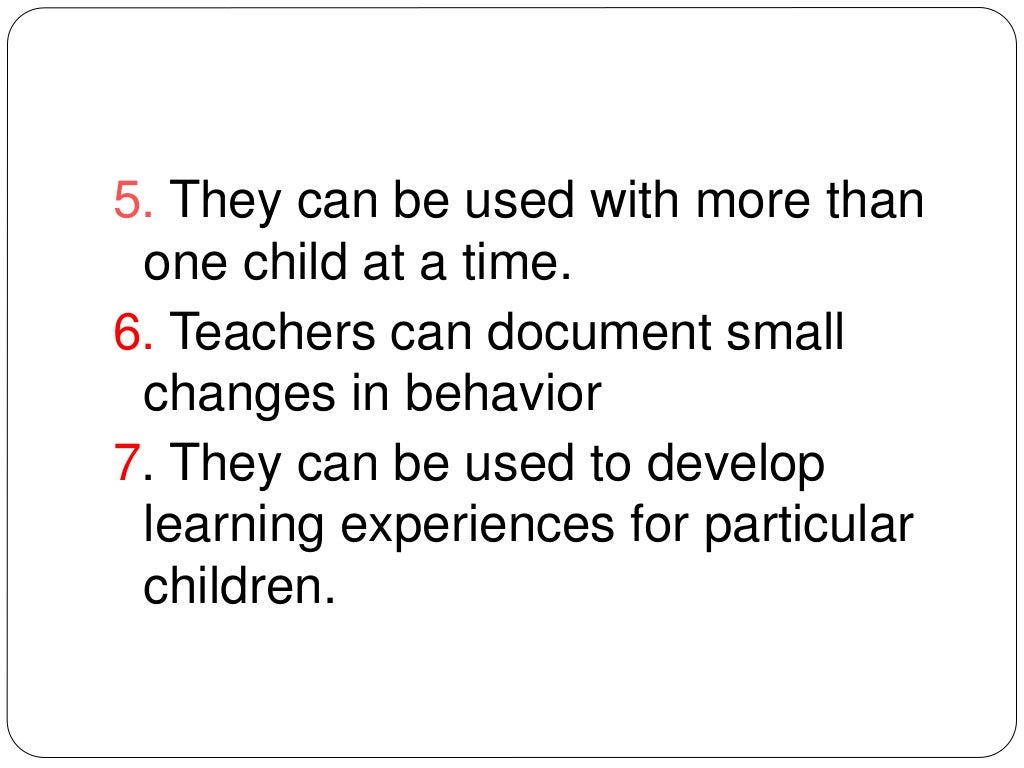 5. They can be used with more than one child at a time.

6. Teachers can document small changes in behavior

7. They can be used to develop learning experiences for particular children.